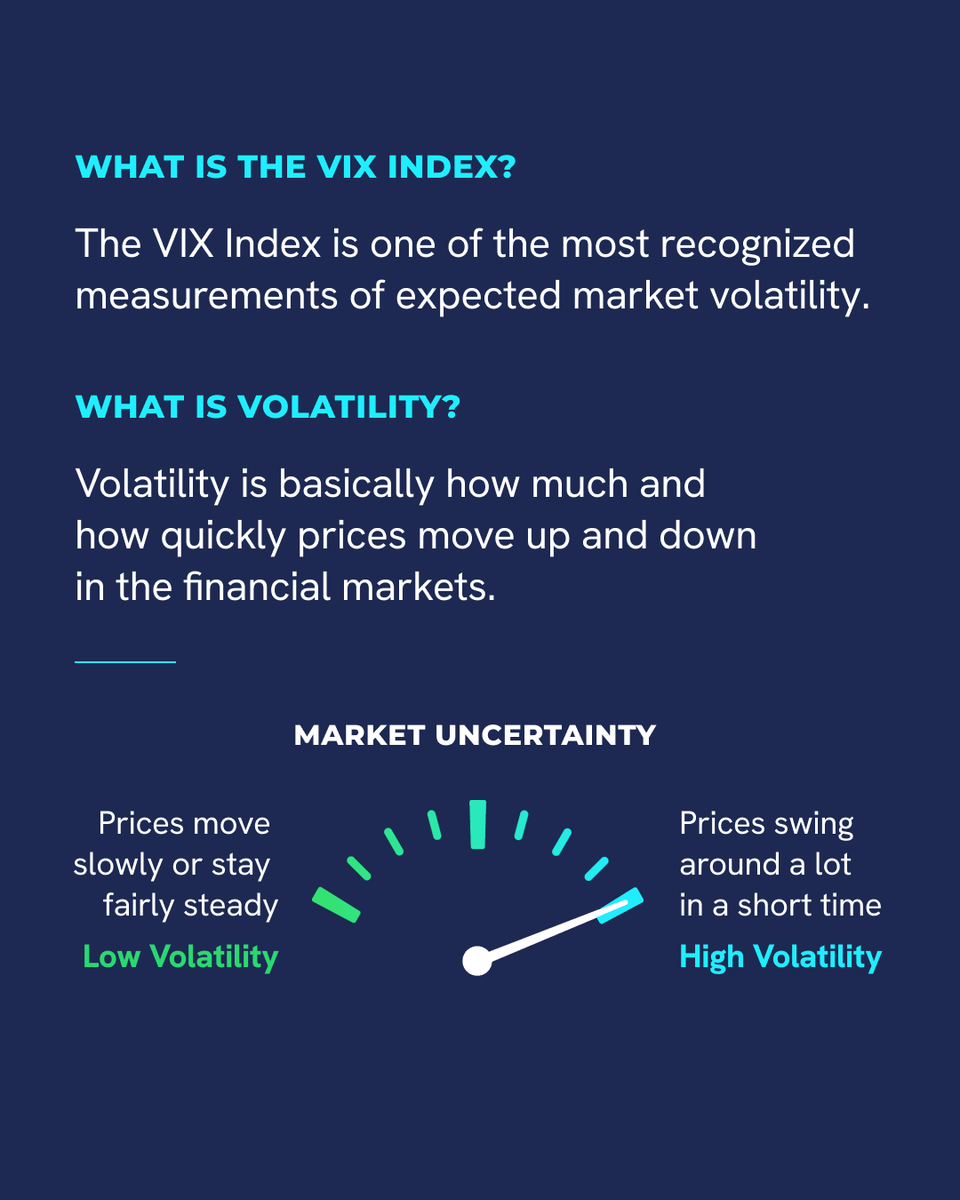 WHAT IS THE VIX INDEX?

The VIX Index is one of the most recognized measurements of expected market volatility.

WHAT IS VOLATILITY?

Volatility is basically how much and how quickly prices move up and down in the financial markets.

MARKET UNCERTAINTY

Prices move slowly or stay fairly steady

Low Volatility

Prices swing around a lot in a short time

High Volatility